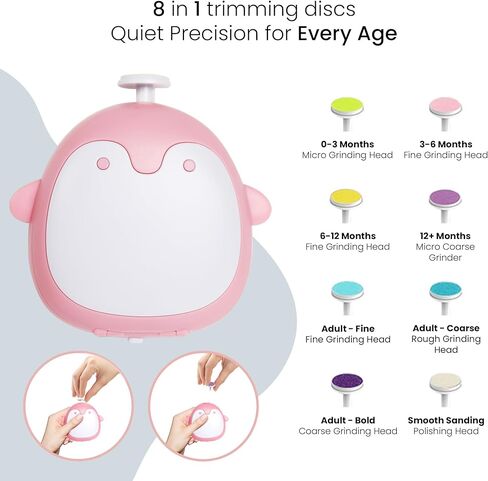 8 in 1 trimming discs
Quiet Precision for Every Age

0-3 Months
Micro Grinding Head

3-6 Months
Fine Grinding Head

6-12 Months
Fine Grinding Head

12+ Months
Micro Coarse Grinder

Adult - Fine
Fine Grinding Head

Adult - Coarse
Rough Grinding Head

Adult - Bold
Coarse Grinding Head

Smooth Sanding
Polishing Head